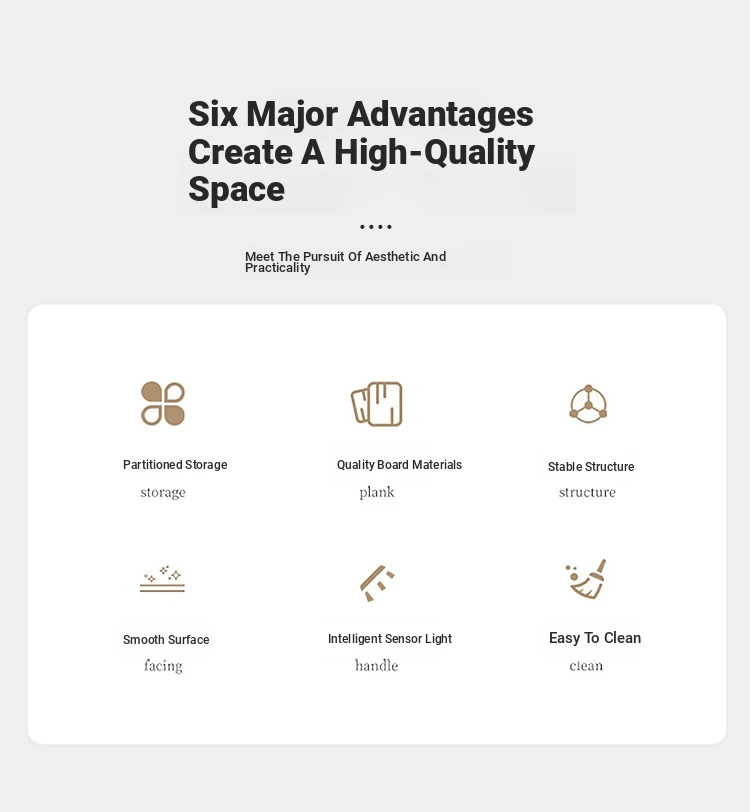 Six Major Advantages Create A High-Quality Space

....

Meet The Pursuit Of Aesthetic And Practicality

Partitioned Storage
storage

Quality Board Materials
plank

Stable Structure
structure

Smooth Surface
facing

Intelligent Sensor Light
handle

Easy To Clean
clean